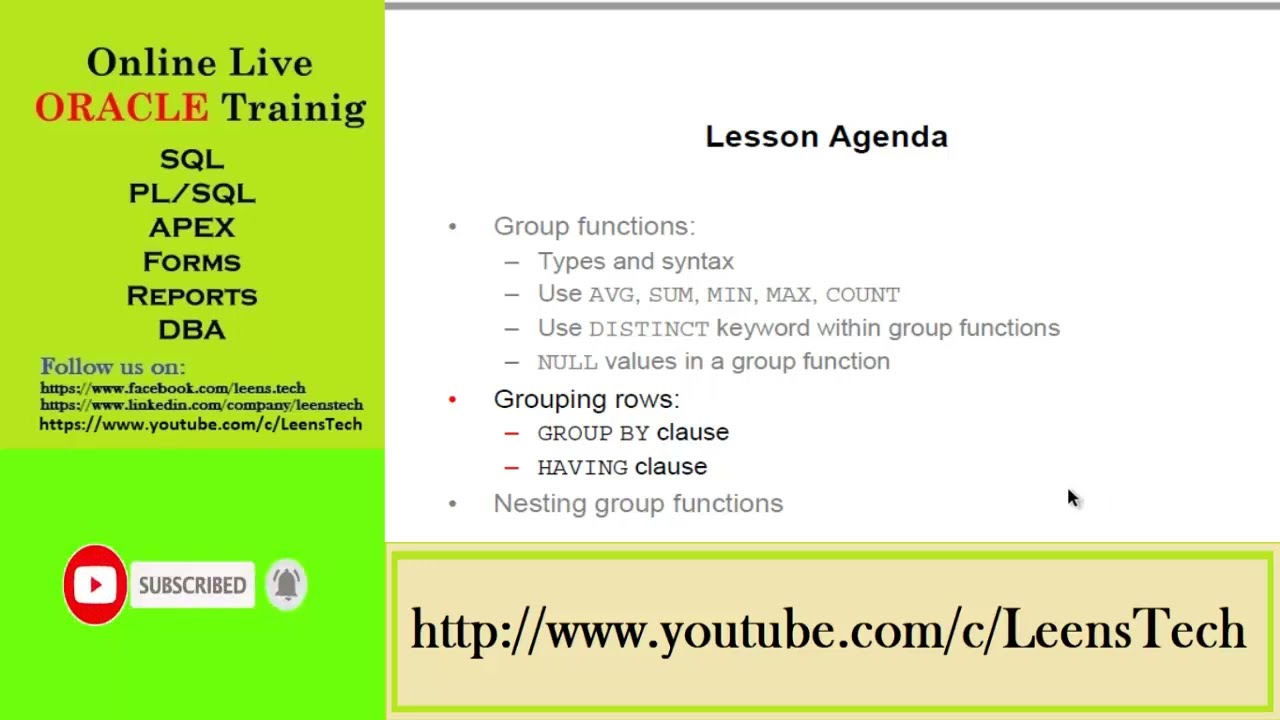 Online Live
ORACLE Trainig
SQL
PL/SQL
APEX
FORMS
REPORTS
DBA

Follow us on:
https://www.facebook.com/leens.tech
https://www.linkedin.com/company/leenstech
https://www.youtube.com/c/LeensTech

SUBSCRIBED

Lesson Agenda

• Group functions:
– Types and syntax
– Use AVG, SUM, MIN, MAX, COUNT
– Use DISTINCT keyword within group functions
– NULL values in a group function
• Grouping rows:
– GROUP BY clause
– HAVING clause
• Nesting group functions

http://www.youtube.com/c/LeensTech